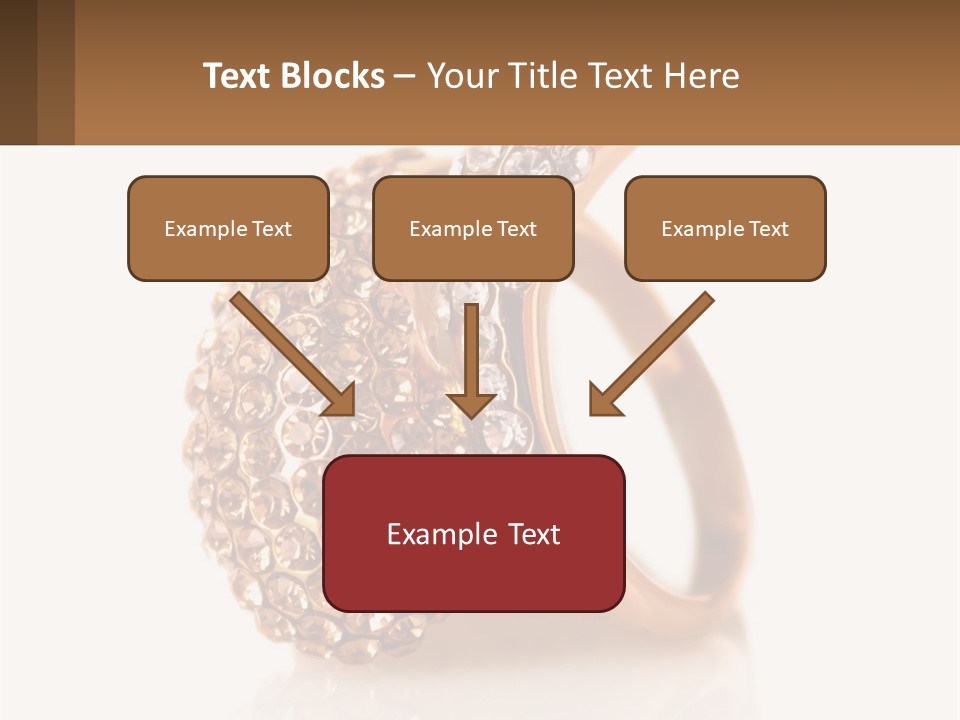 Text Blocks – Your Title Text Here

Example Text

Example Text

Example Text

Example Text